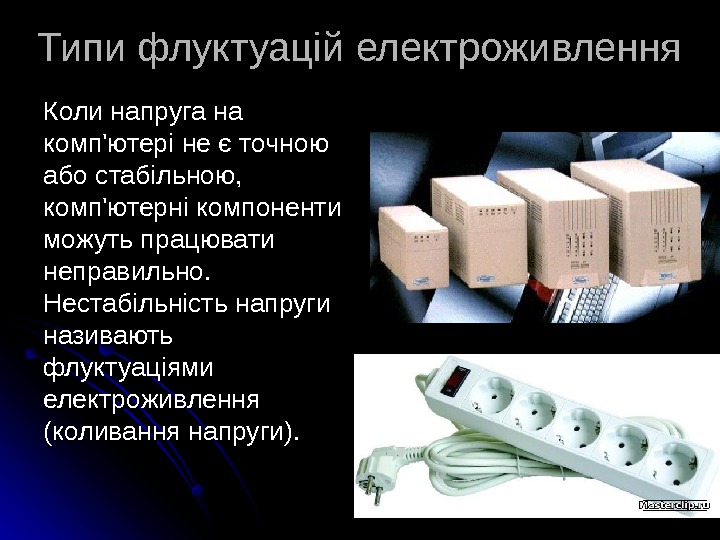 Типи флуктуацій електроживлення

Коли напруга на комп'ютері не є точною або стабільною, комп'ютерні компоненти можуть працювати неправильно. Нестабільність напруги називають флуктуаціями електроживлення (коливання напруги).

Masterclip.ru